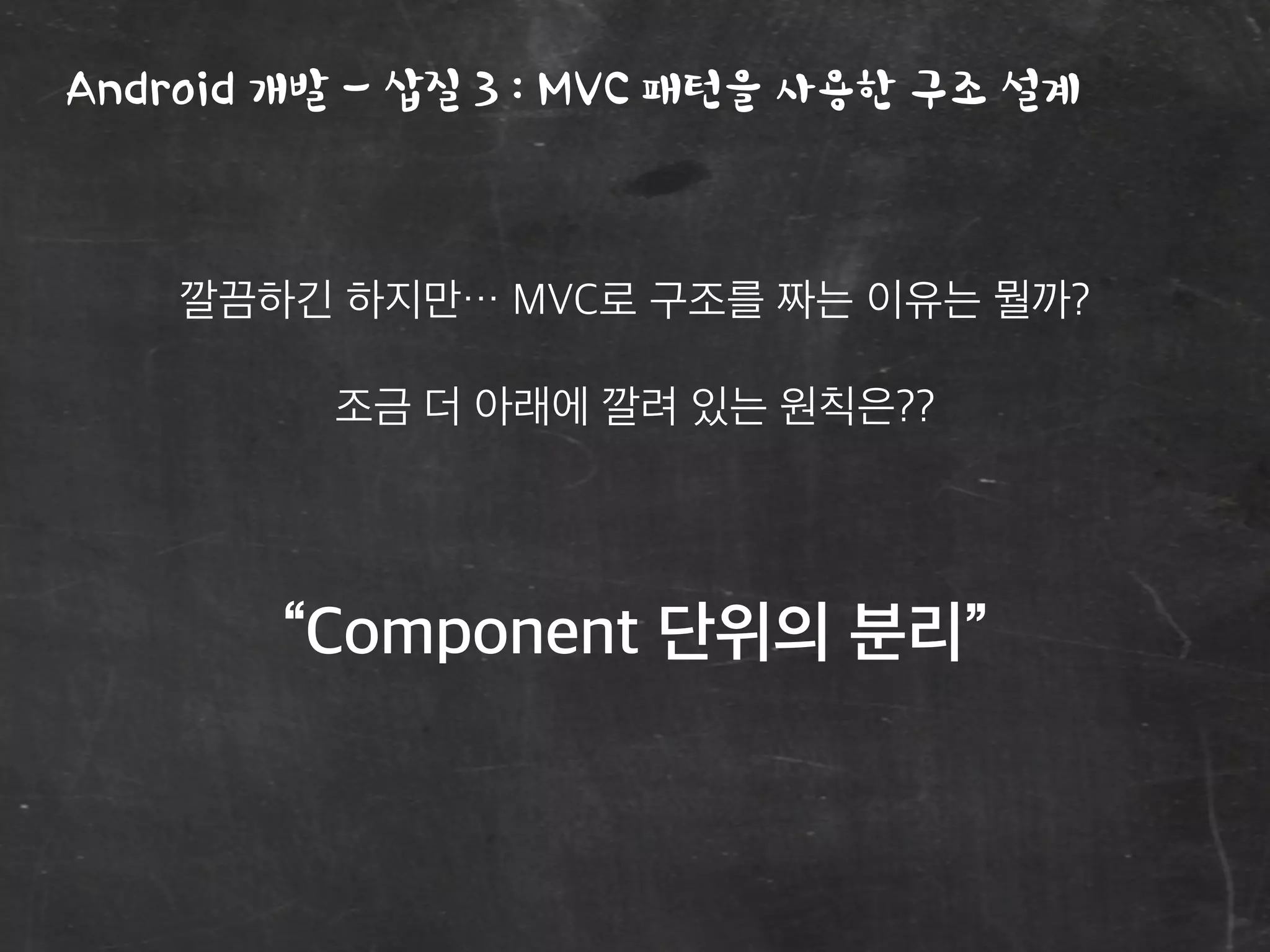 Android 개발 - 삽질 3 : MVC 패턴을 사용한 구조 설계

깔끔하긴 하지만… MVC로 구조를 짜는 이유는 뭘까?

조금 더 아래에 깔려 있는 원칙은??

“Component 단위의 분리”